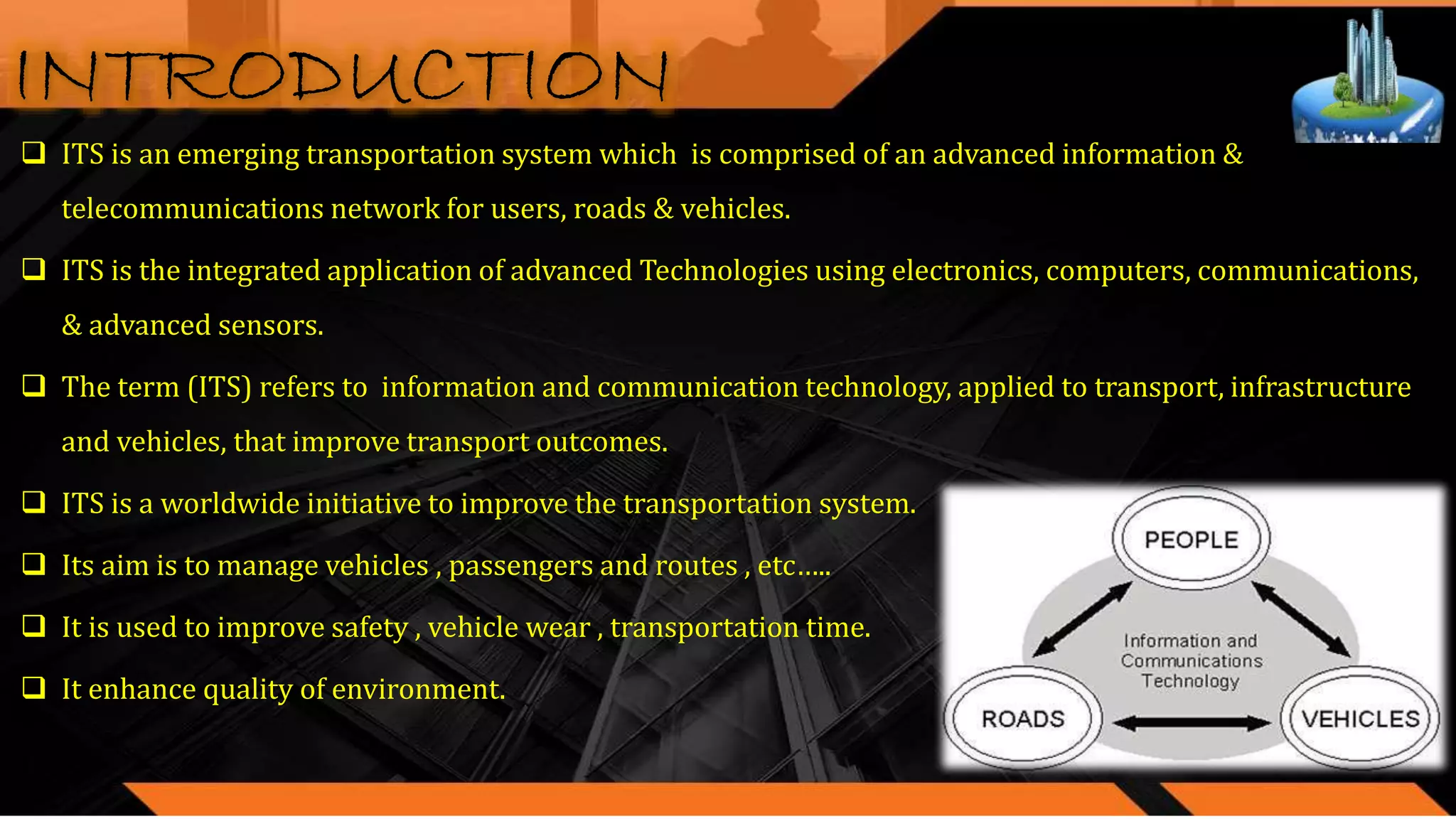 INTRODUCTION

❑ ITS is an emerging transportation system which is comprised of an advanced information & telecommunications network for users, roads & vehicles.

❑ ITS is the integrated application of advanced Technologies using electronics, computers, communications, & advanced sensors.

❑ The term (ITS) refers to information and communication technology, applied to transport, infrastructure and vehicles, that improve transport outcomes.

❑ ITS is a worldwide initiative to improve the transportation system.

❑ Its aim is to manage vehicles , passengers and routes , etc…..

❑ It is used to improve safety , vehicle wear , transportation time.

❑ It enhance quality of environment.

PEOPLE

Information and Communications Technology

ROADS

VEHICLES